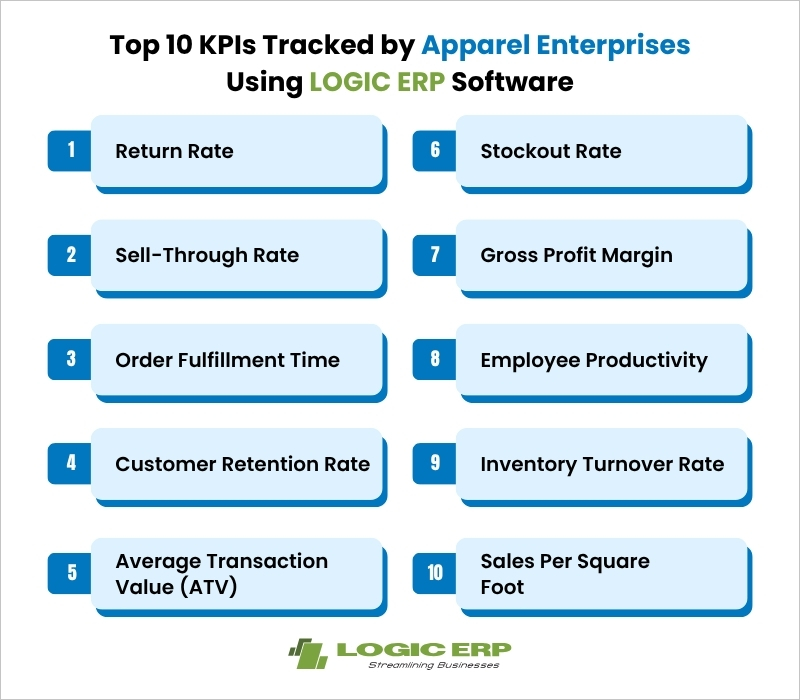 Top 10 KPIs Tracked by Apparel Enterprises Using LOGIC ERP Software

1 Return Rate

2 Sell-Through Rate

3 Order Fulfillment Time

4 Customer Retention Rate

5 Average Transaction Value (ATV)

6 Stockout Rate

7 Gross Profit Margin

8 Employee Productivity

9 Inventory Turnover Rate

10 Sales Per Square Foot

LOGIC ERP
Streamlining Businesses